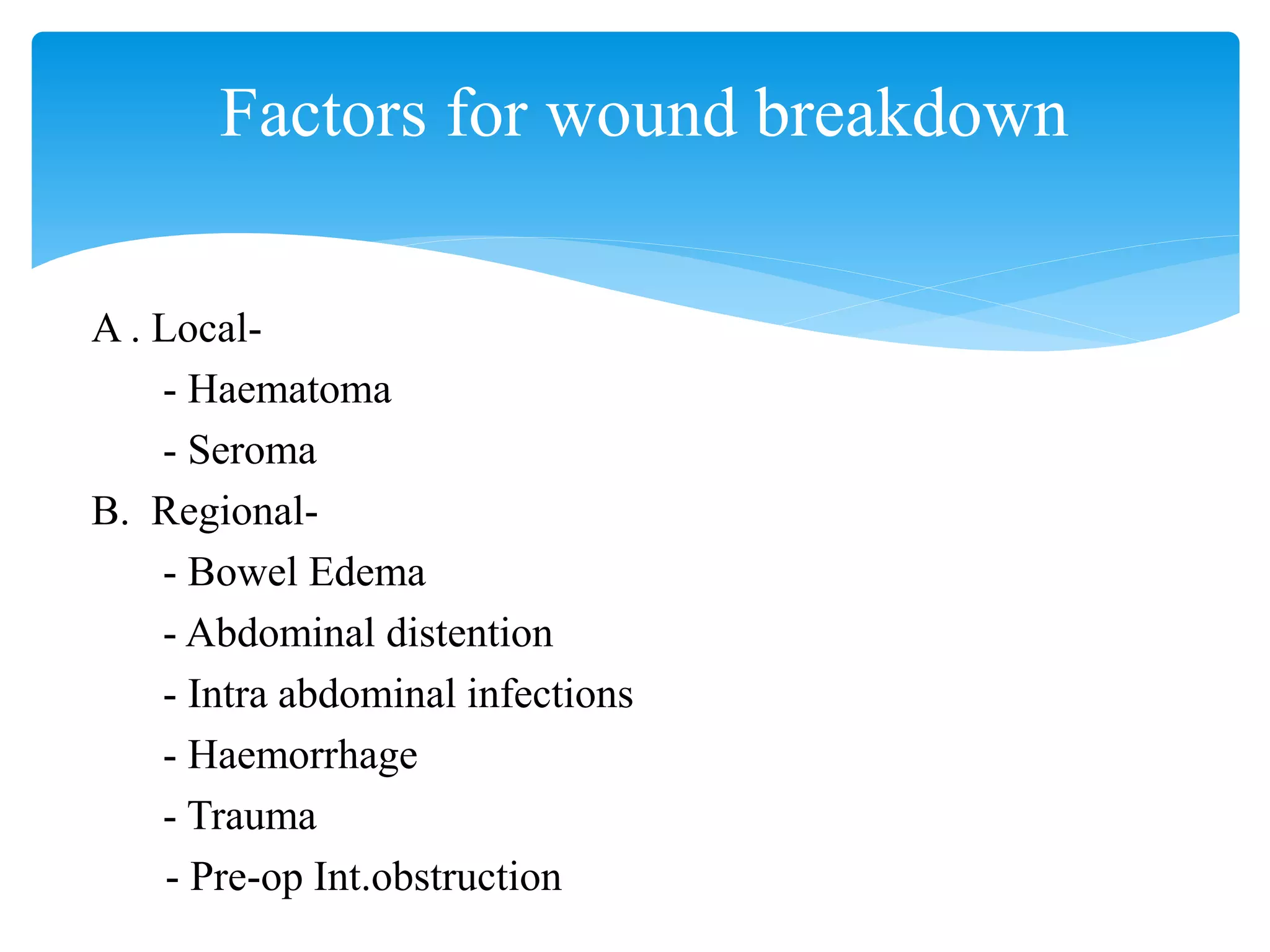 Factors for wound breakdown

A . Local-

- Haematoma

- Seroma

B. Regional-

- Bowel Edema

- Abdominal distention

- Intra abdominal infections

- Haemorrhage

- Trauma

- Pre-op Int.obstruction